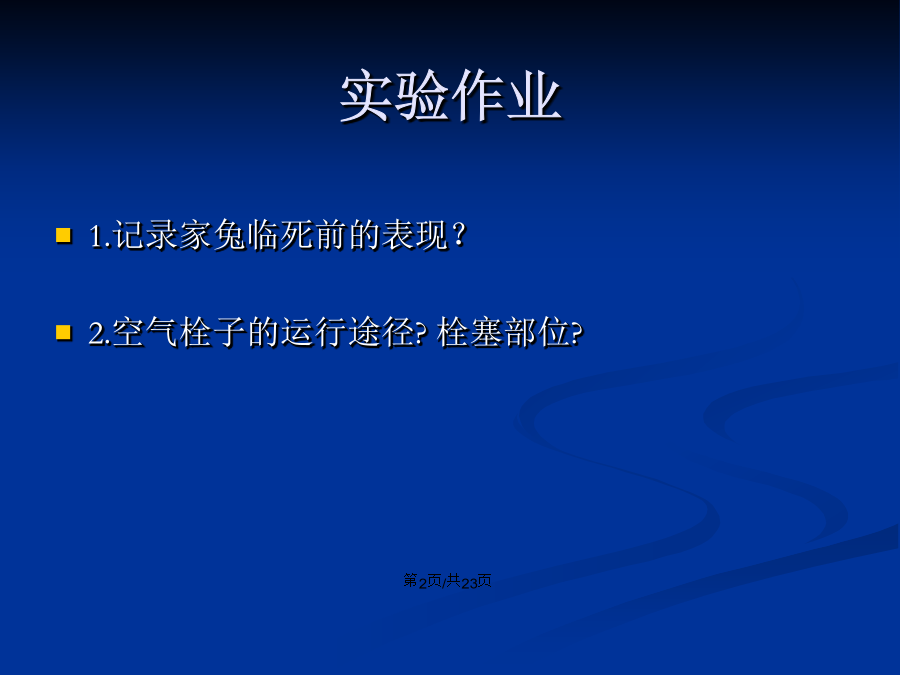 实验作业

1.记录家兔临死前的表现？

2.空气栓子的运行途径? 栓塞部位?

第2页/共23页